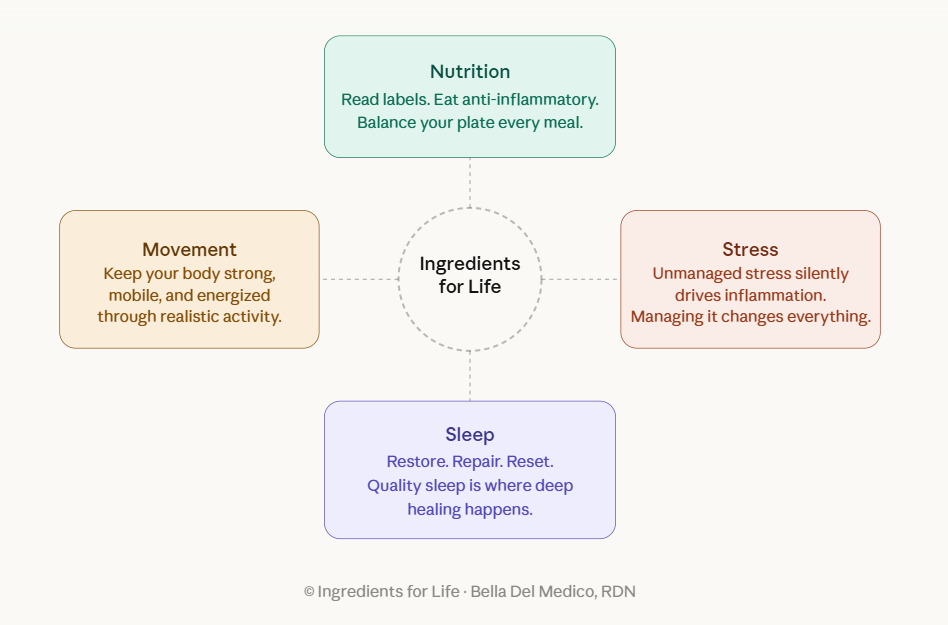 Nutrition
Read labels. Eat anti-inflammatory. Balance your plate every meal.

Movement
Keep your body strong, mobile, and energized through realistic activity.

Ingredients for Life

Stress
Unmanaged stress silently drives inflammation. Managing it changes everything.

Sleep
Restore. Repair. Reset. Quality sleep is where deep healing happens.

© Ingredients for Life · Bella Del Medico, RDN